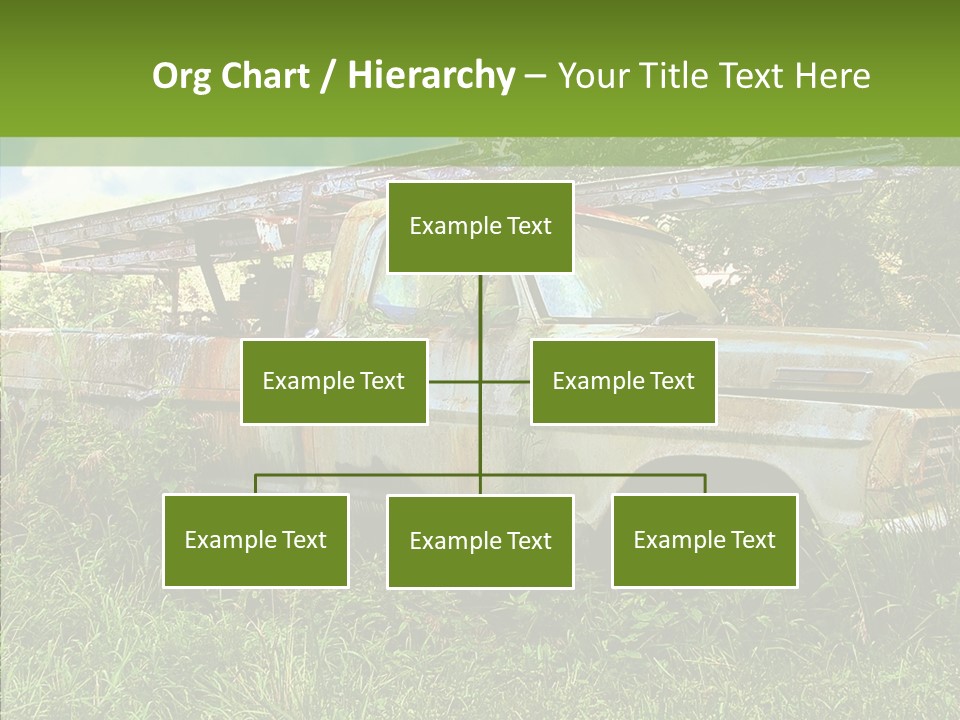 Org Chart / Hierarchy – Your Title Text Here

Example Text

Example Text

Example Text

Example Text

Example Text

Example Text